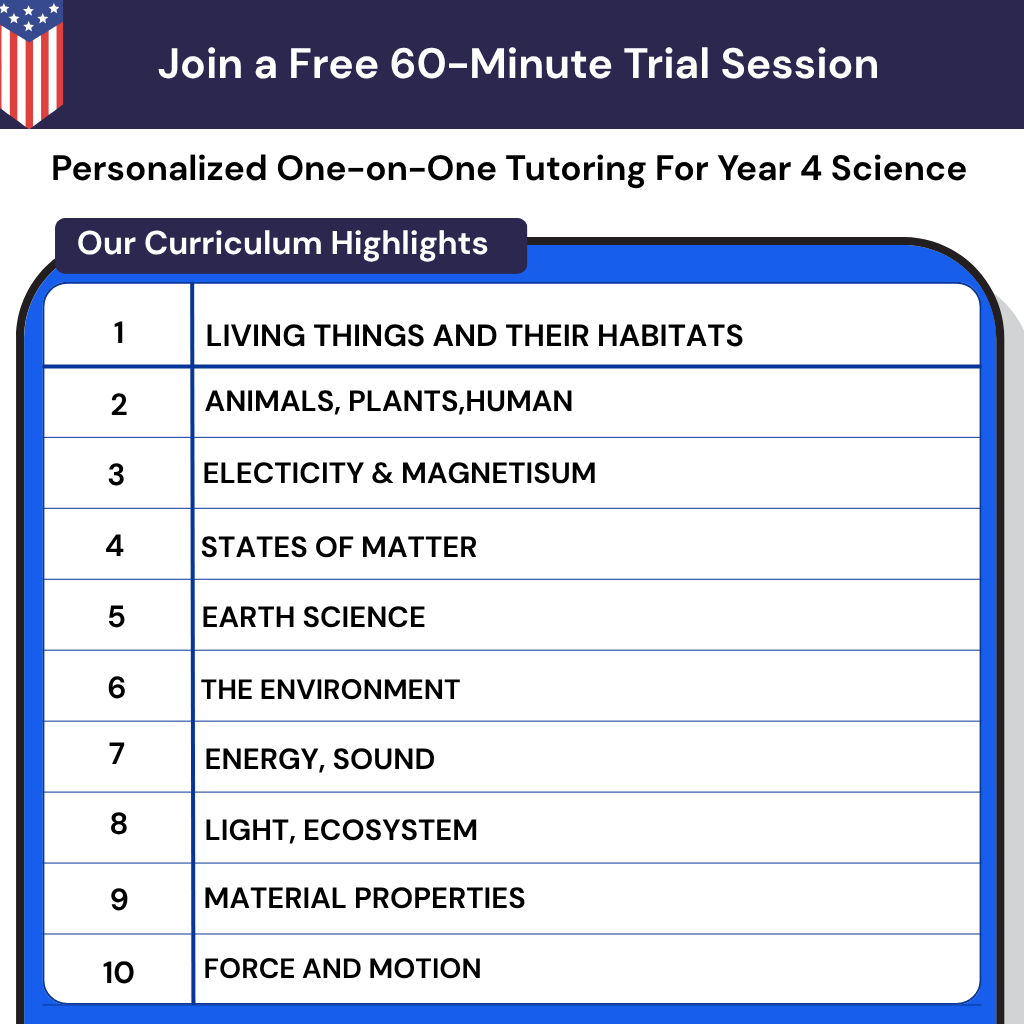 Join a Free 60-Minute Trial Session

Personalized One-on-One Tutoring For Year 4 Science

Our Curriculum Highlights

| 1 | LIVING THINGS AND THEIR HABITATS |
|---|---|
| 2 | ANIMALS, PLANTS,HUMAN |
| 3 | ELECTICITY & MAGNETISUM |
| 4 | STATES OF MATTER |
| 5 | EARTH SCIENCE |
| 6 | THE ENVIRONMENT |
| 7 | ENERGY, SOUND |
| 8 | LIGHT, ECOSYSTEM |
| 9 | MATERIAL PROPERTIES |
| 10 | FORCE AND MOTION |